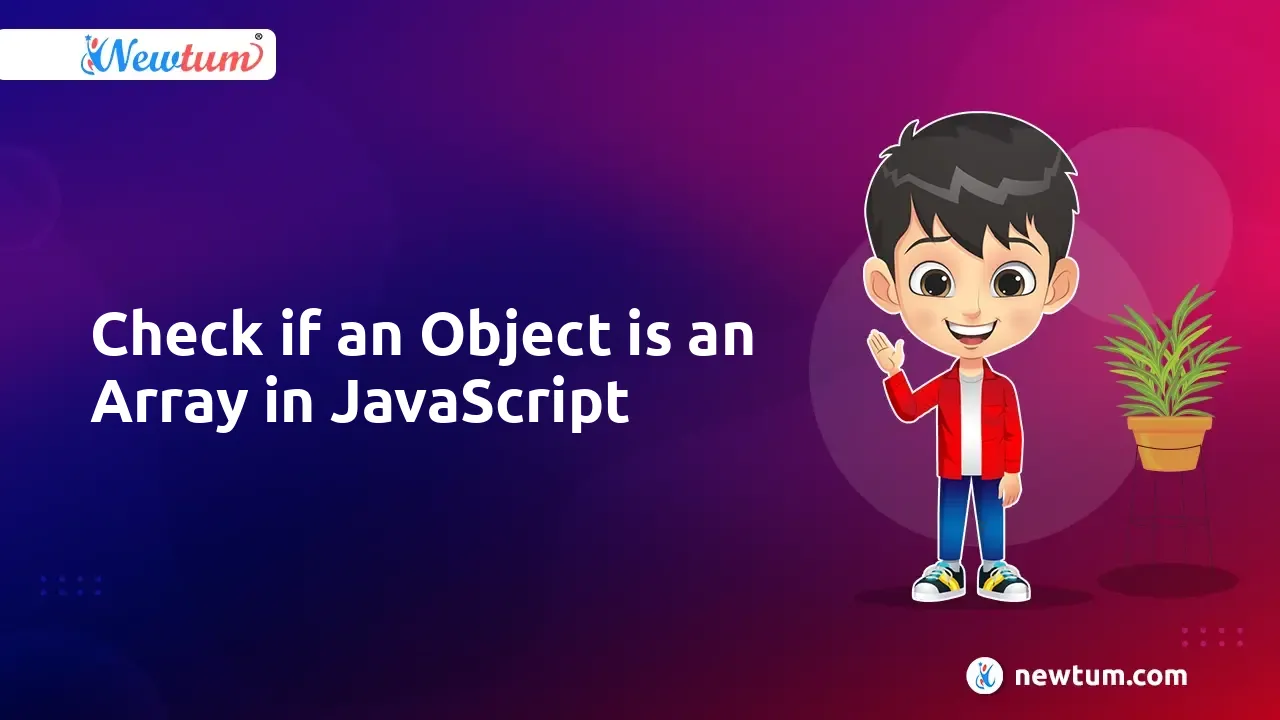 Newtum®

Check if an Object is an Array in JavaScript

newtum.com